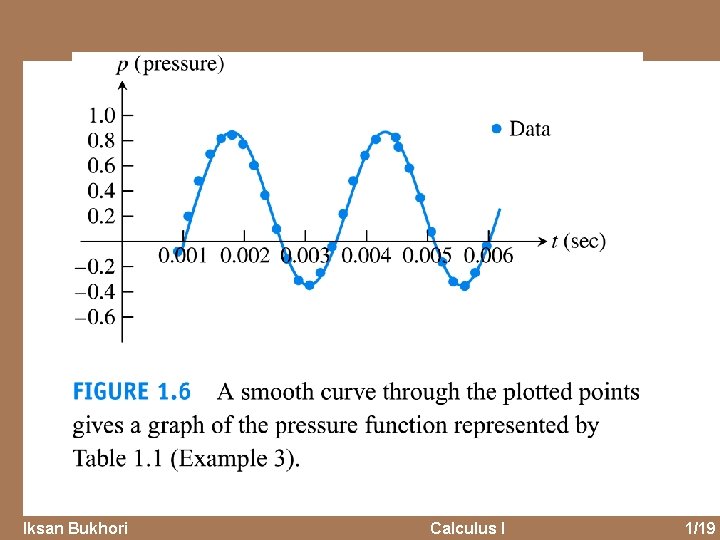 $p$ (pressure)

1.0
0.8
0.6
0.4
0.2
−0.2
−0.4
−0.6

0.001 0.002 0.003 0.004 0.005 0.006

$t$ (sec)

Data

FIGURE 1.6 A smooth curve through the plotted points gives a graph of the pressure function represented by Table 1.1 (Example 3).

Iksan Bukhori
Calculus I
1/19